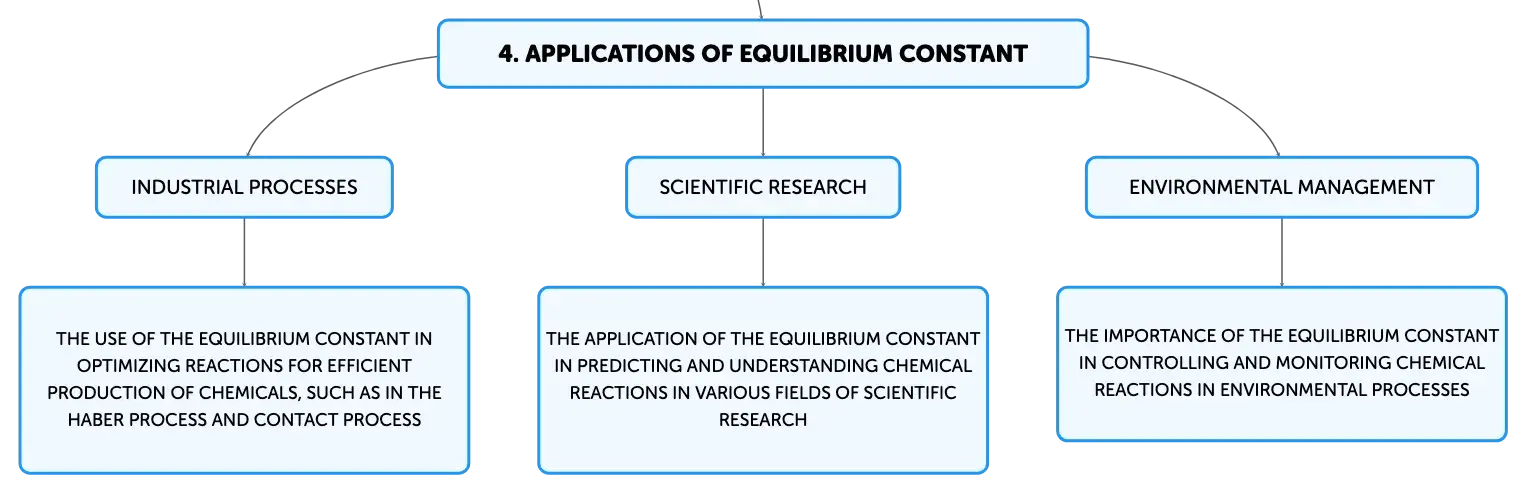 4. APPLICATIONS OF EQUILIBRIUM CONSTANT

INDUSTRIAL PROCESSES

THE USE OF THE EQUILIBRIUM CONSTANT IN OPTIMIZING REACTIONS FOR EFFICIENT PRODUCTION OF CHEMICALS, SUCH AS IN THE HABER PROCESS AND CONTACT PROCESS

SCIENTIFIC RESEARCH

THE APPLICATION OF THE EQUILIBRIUM CONSTANT IN PREDICTING AND UNDERSTANDING CHEMICAL REACTIONS IN VARIOUS FIELDS OF SCIENTIFIC RESEARCH

ENVIRONMENTAL MANAGEMENT

THE IMPORTANCE OF THE EQUILIBRIUM CONSTANT IN CONTROLLING AND MONITORING CHEMICAL REACTIONS IN ENVIRONMENTAL PROCESSES